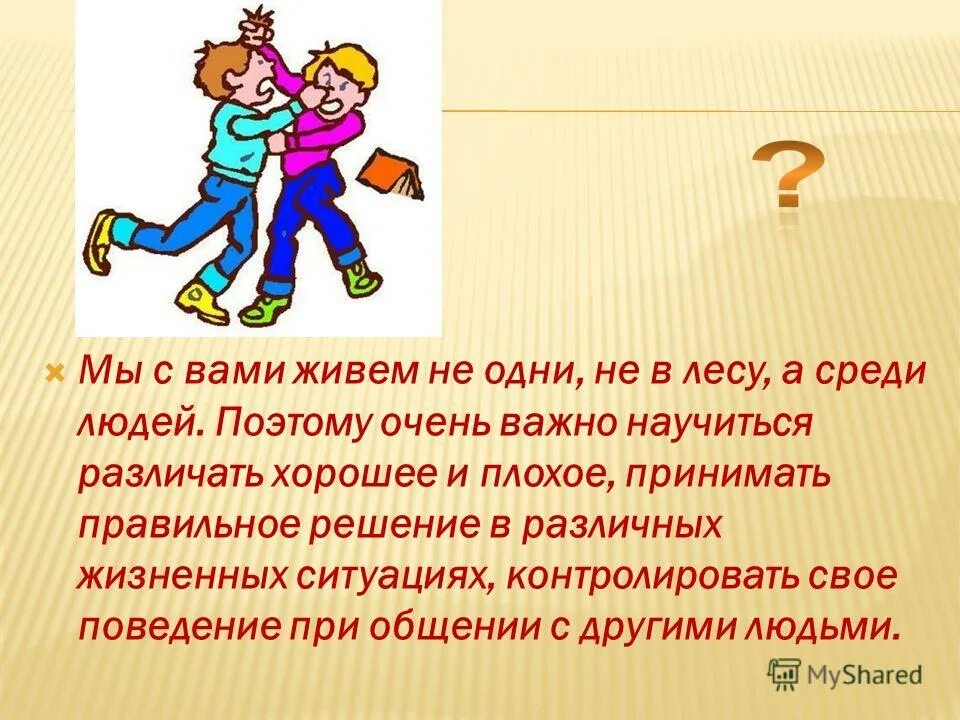 ?

Мы с вами живем не одни, не в лесу, а среди людей. Поэтому очень важно научиться различать хорошее и плохое, принимать правильное решение в различных жизненных ситуациях, контролировать свое поведение при общении с другими людьми.

MyShared